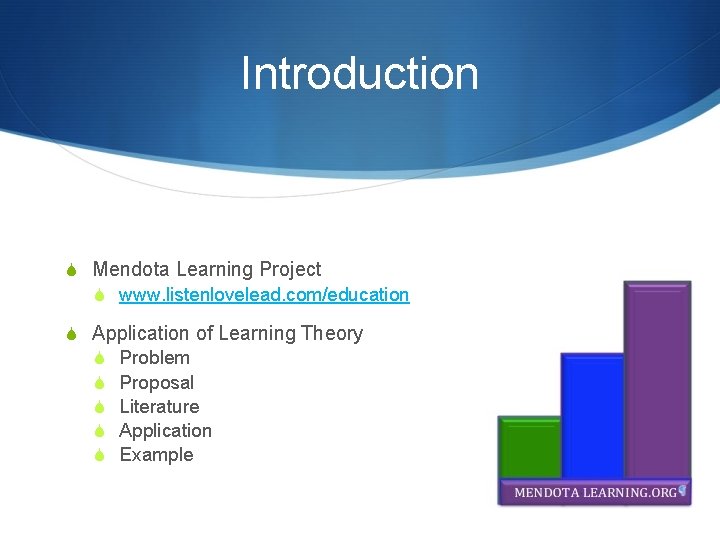 Introduction

Mendota Learning Project
www.listenlovelead.com/education

Application of Learning Theory
Problem
Proposal
Literature
Application
Example

MENDOTA LEARNING.ORG